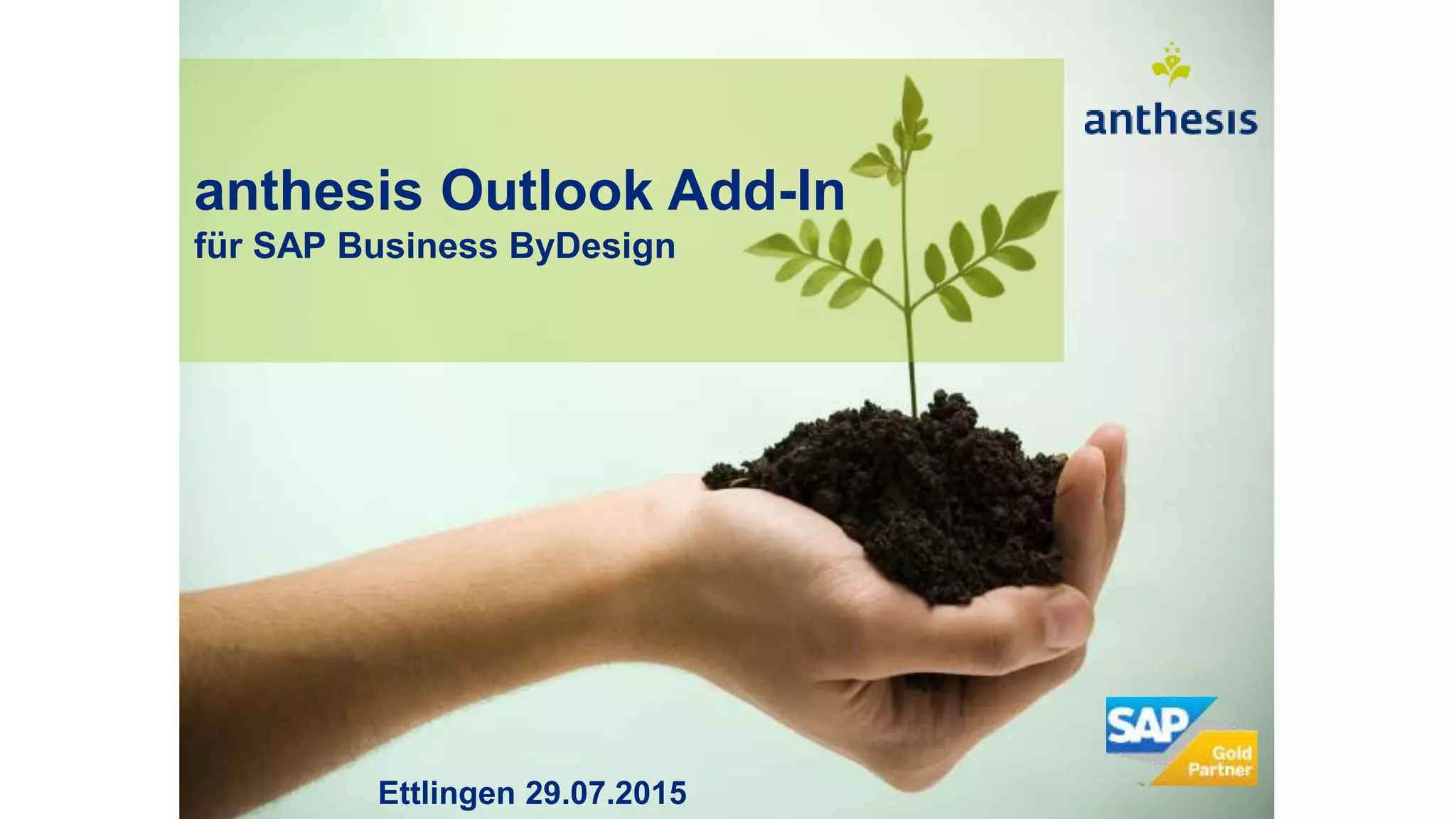 anthesis

anthesis Outlook Add-In
für SAP Business ByDesign

SAP
Gold Partner

Ettlingen 29.07.2015